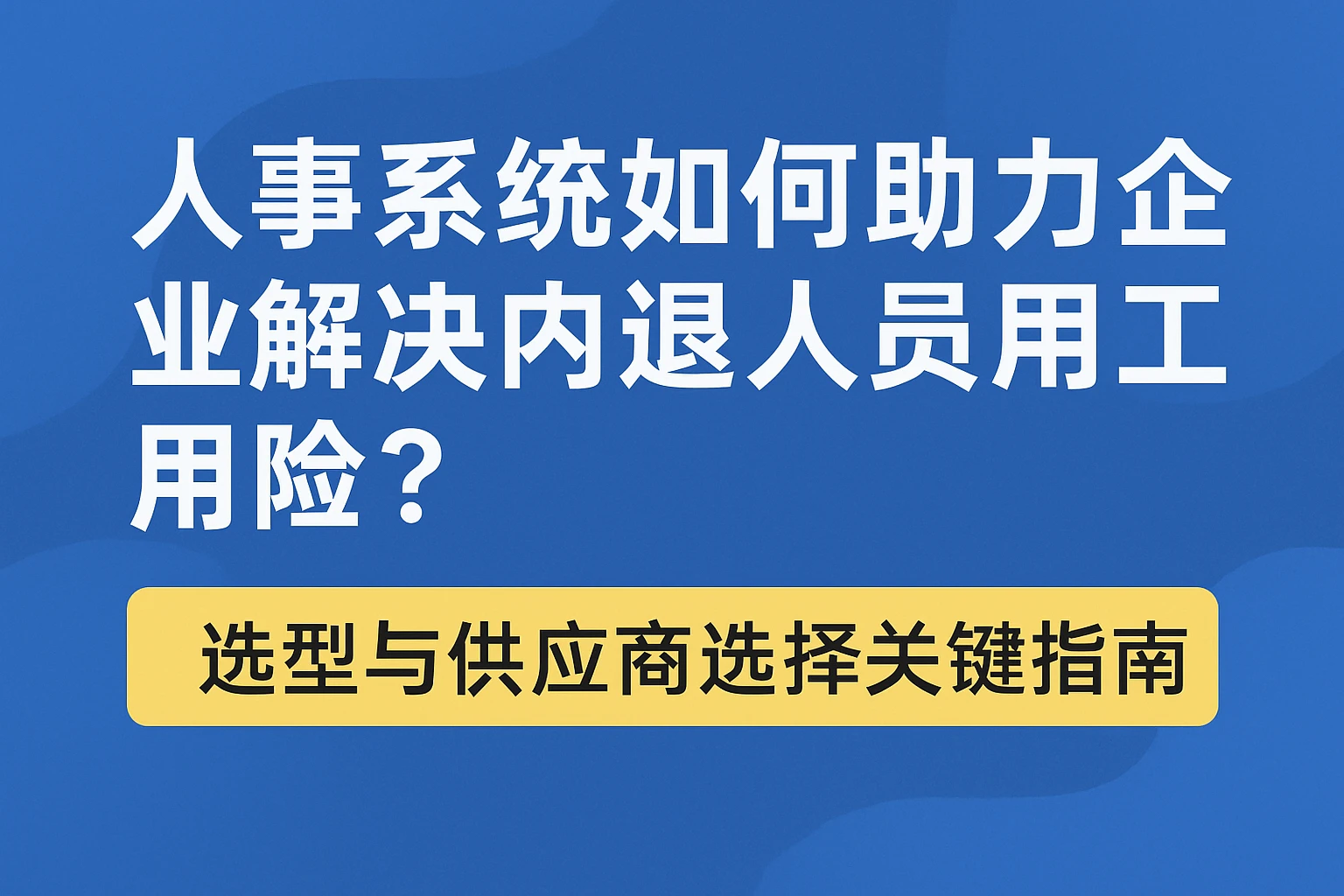 人事系统如何助力企业解决内退人员用工用险？

选型与供应商选择关键指南